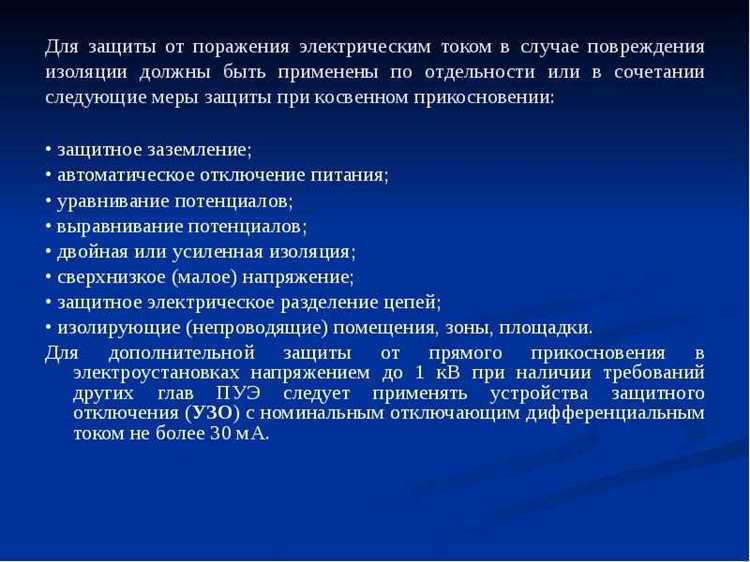 Для защиты от поражения электрическим током в случае повреждения изоляции должны быть применены по отдельности или в сочетании следующие меры защиты при косвенном прикосновении:

• защитное заземление;
• автоматическое отключение питания;
• уравнивание потенциалов;
• выравнивание потенциалов;
• двойная или усиленная изоляция;
• сверхнизкое (малое) напряжение;
• защитное электрическое разделение цепей;
• изолирующие (непроводящие) помещения, зоны, площадки.

Для дополнительной защиты от прямого прикосновения в электроустановках напряжением до 1 кВ при наличии требований других глав ПУЭ следует применять устройства защитного отключения (УЗО) с номинальным отключающим дифференциальным током не более 30 мА.